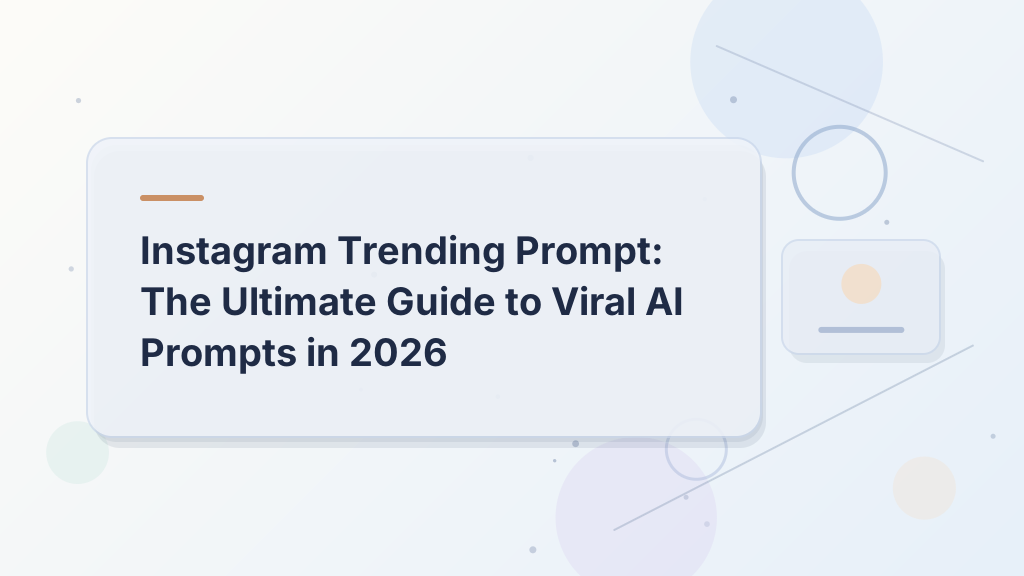 Instagram Trending Prompt: The Ultimate Guide to Viral AI Prompts in 2026